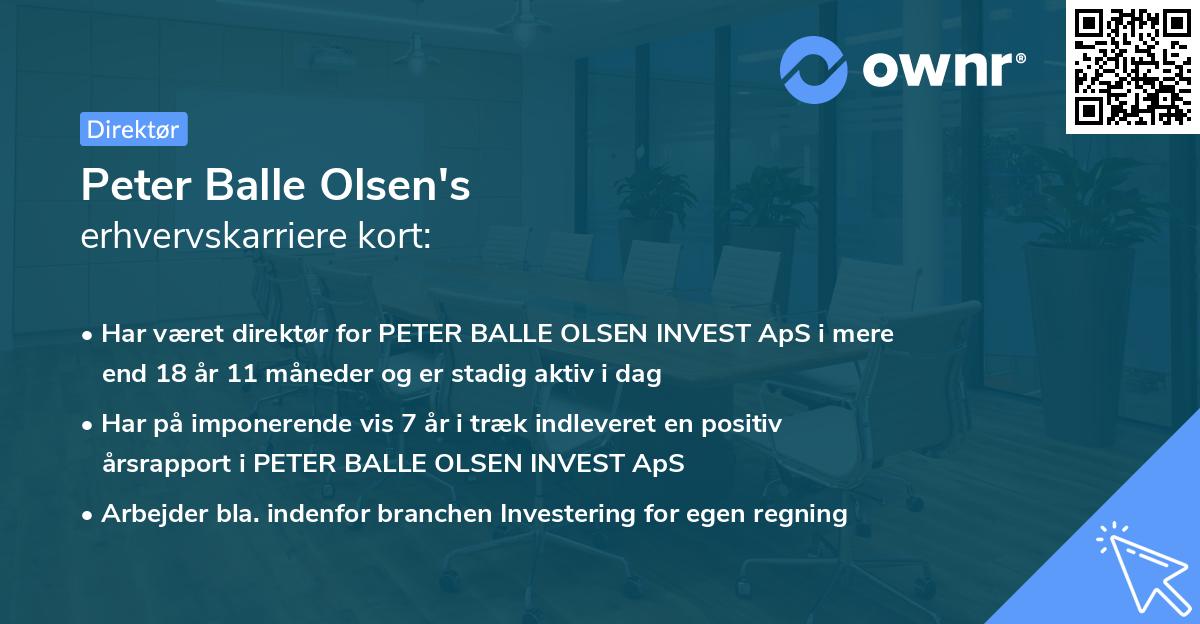 ownr®

Direktør

Peter Balle Olsen's
erhvervskarriere kort:

• Har været direktør for PETER BALLE OLSEN INVEST ApS i mere end 18 år 11 måneder og er stadig aktiv i dag

• Har på imponerende vis 7 år i træk indleveret en positiv årsrapport i PETER BALLE OLSEN INVEST ApS

• Arbejder bla. indenfor branchen Investering for egen regning